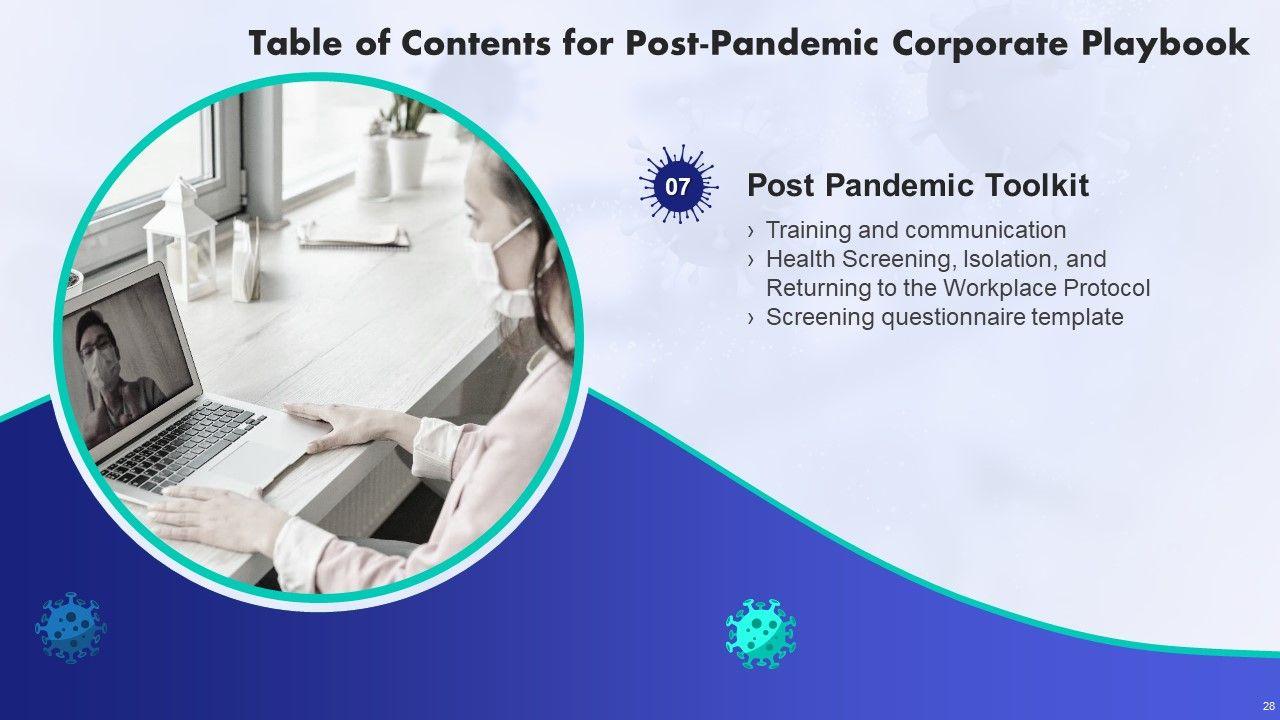 Table of Contents for Post-Pandemic Corporate Playbook

07

Post Pandemic Toolkit

› Training and communication
› Health Screening, Isolation, and Returning to the Workplace Protocol
› Screening questionnaire template

28